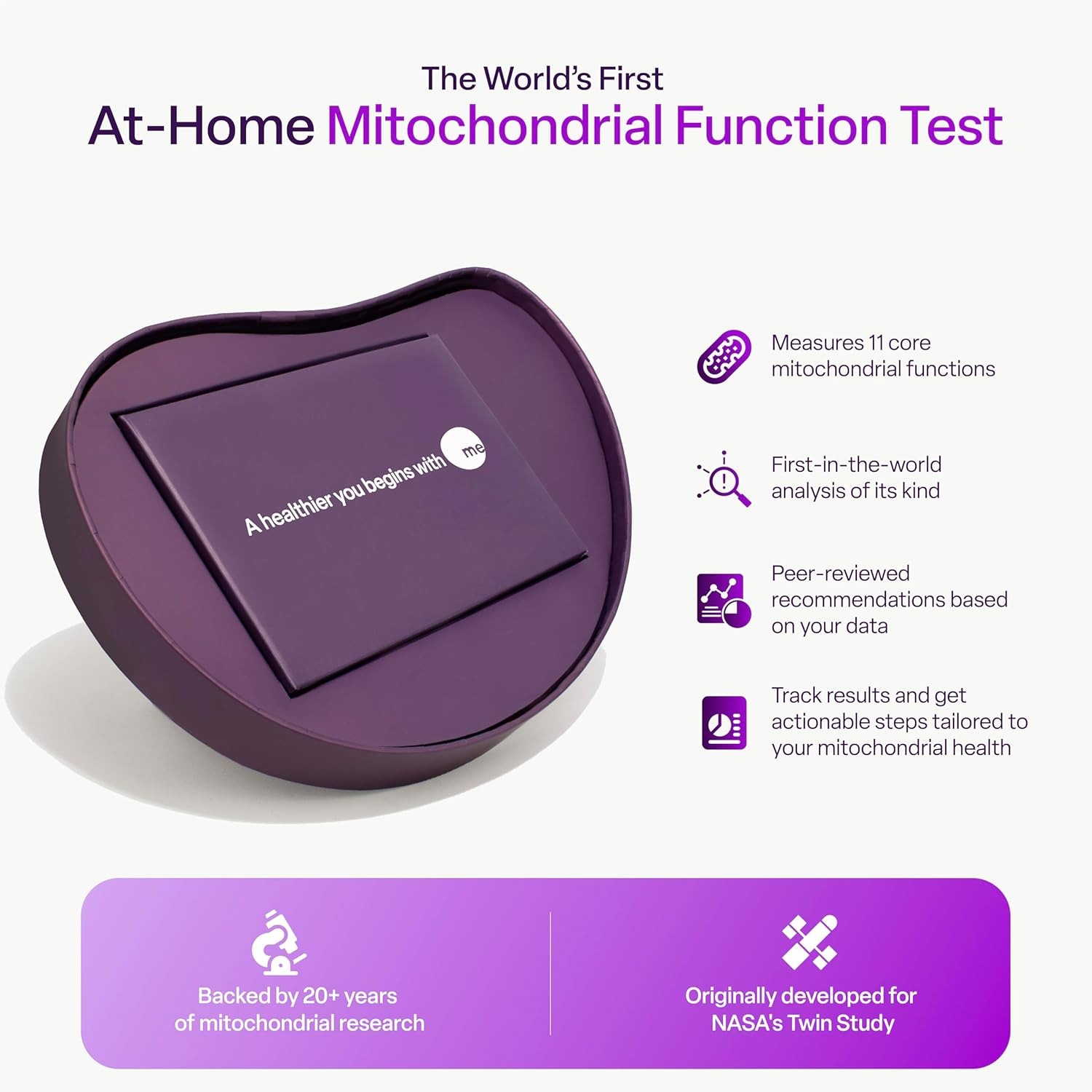 The World's First
At-Home Mitochondrial Function Test

A healthier you begins with me

Measures 11 core mitochondrial functions

First-in-the-world analysis of its kind

Peer-reviewed recommendations based on your data

Track results and get actionable steps tailored to your mitochondrial health

Backed by 20+ years of mitochondrial research

Originally developed for NASA's Twin Study